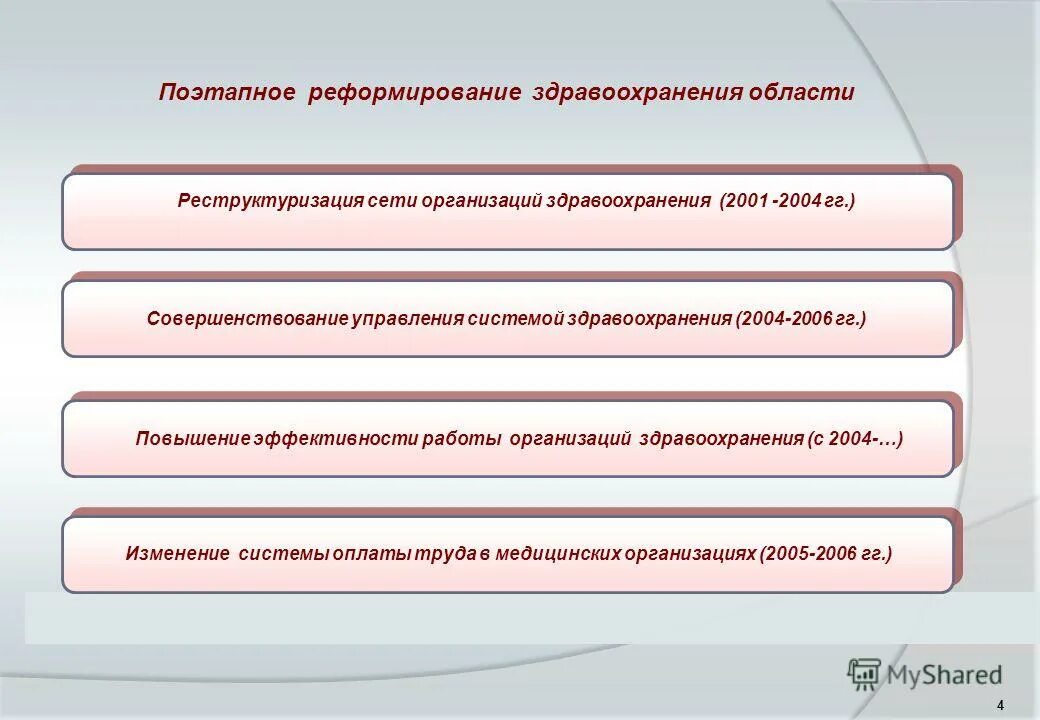 Поэтапное реформирование здравоохранения области

Реструктуризация сети организаций здравоохранения (2001 -2004 гг.)

Совершенствование управления системой здравоохранения (2004-2006 гг.)

Повышение эффективности работы организаций здравоохранения (с 2004-…)

Изменение системы оплаты труда в медицинских организациях (2005-2006 гг.)

MyShared

4